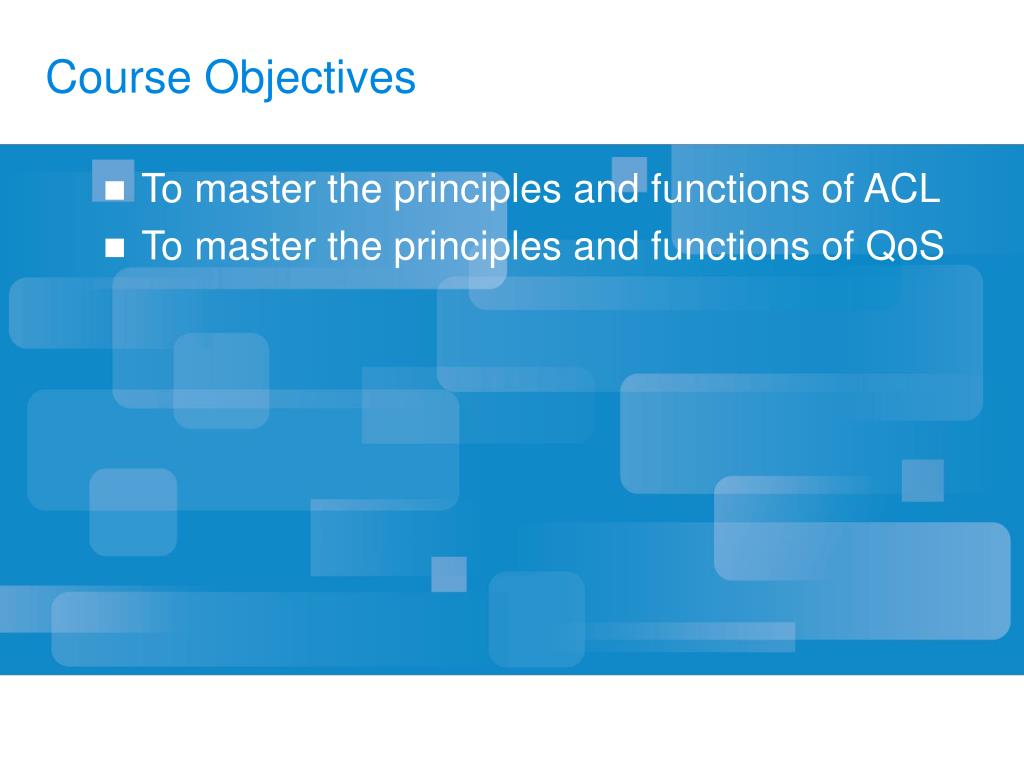 Course Objectives

■ To master the principles and functions of ACL
■ To master the principles and functions of QoS